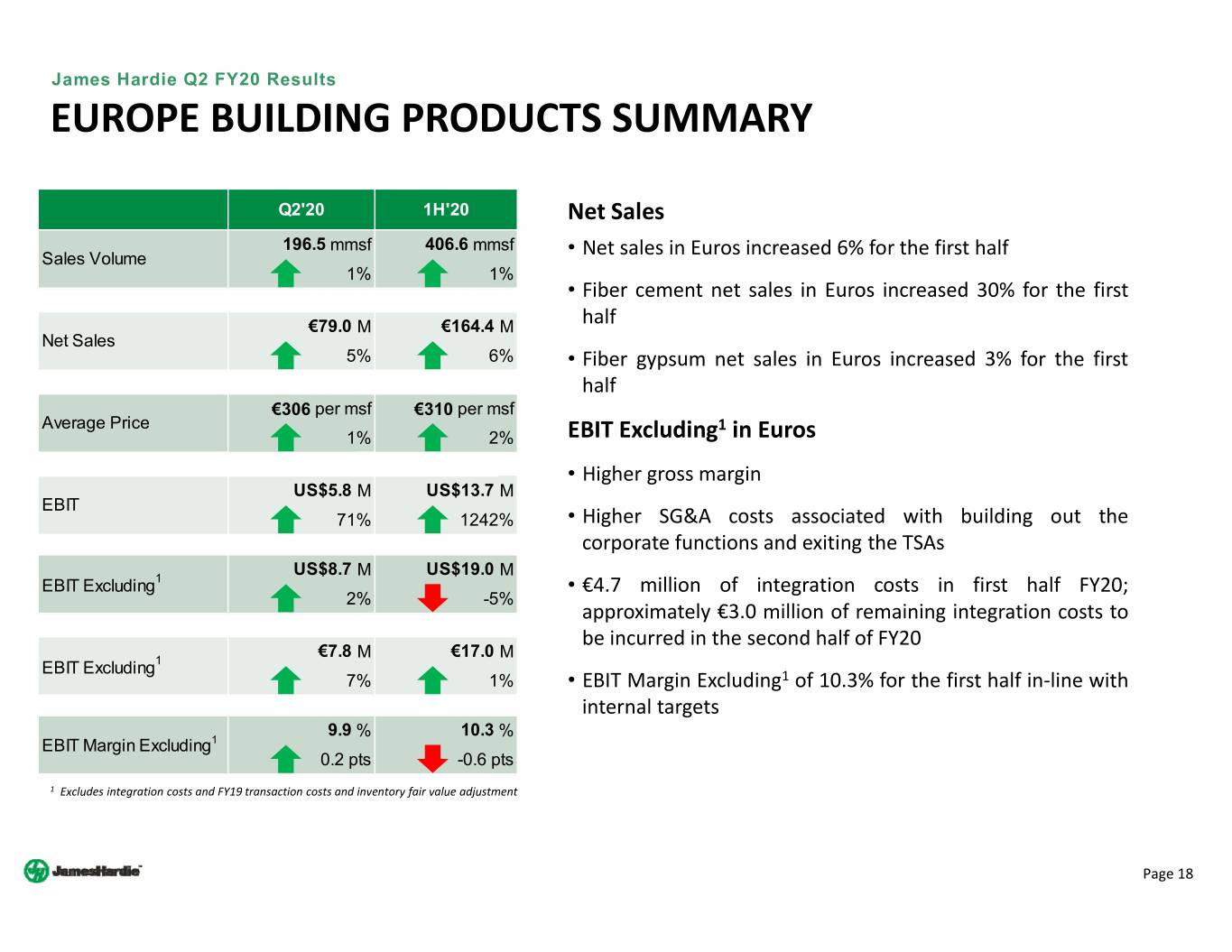 James Hardie Q2 FY20 Results

EUROPE BUILDING PRODUCTS SUMMARY

| | Q2'20 | 1H'20 |
|---|---|---|
| Sales Volume | 196.5 mmsf 1% | 406.6 mmsf 1% |
| Net Sales | €79.0 M 5% | €164.4 M 6% |
| Average Price | €306 per msf 1% | €310 per msf 2% |
| EBIT | US$5.8 M 71% | US$13.7 M 1242% |
| EBIT Excluding$^1$ | US$8.7 M 2% | US$19.0 M -5% |
| EBIT Excluding$^1$ | €7.8 M 7% | €17.0 M 1% |
| EBIT Margin Excluding$^1$ | 9.9 % 0.2 pts | 10.3 % -0.6 pts |

$^1$ Excludes integration costs and FY19 transaction costs and inventory fair value adjustment

Net Sales

• Net sales in Euros increased 6% for the first half

• Fiber cement net sales in Euros increased 30% for the first half

• Fiber gypsum net sales in Euros increased 3% for the first half

EBIT Excluding$^1$ in Euros

• Higher gross margin

• Higher SG&A costs associated with building out the corporate functions and exiting the TSAs

• €4.7 million of integration costs in first half FY20; approximately €3.0 million of remaining integration costs to be incurred in the second half of FY20

• EBIT Margin Excluding$^1$ of 10.3% for the first half in-line with internal targets

JamesHardie

Page 18